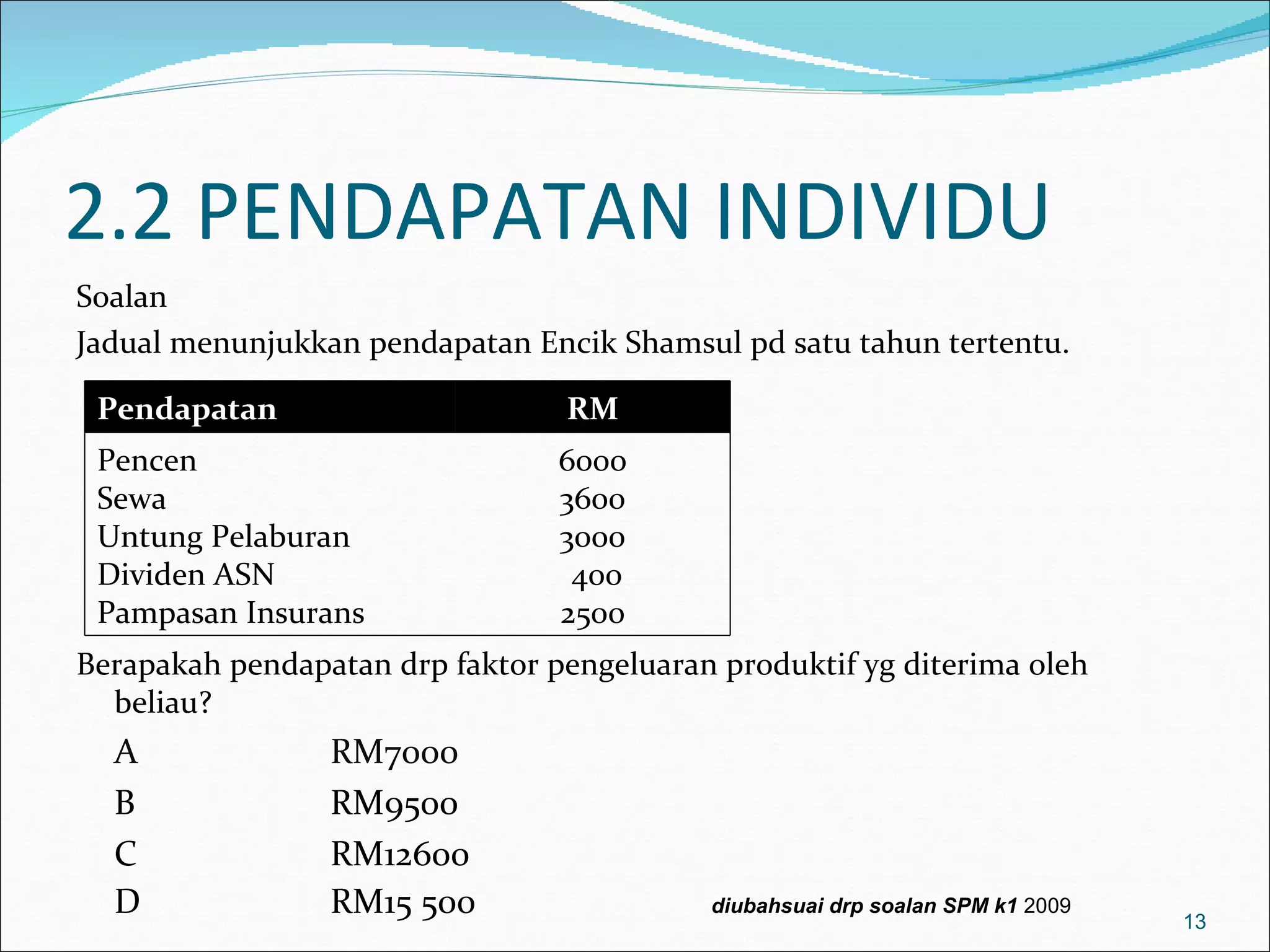 2.2 PENDAPATAN INDIVIDU

Soalan

Jadual menunjukkan pendapatan Encik Shamsul pd satu tahun tertentu.

| Pendapatan | RM |
|---|---|
| Pencen | 6000 |
| Sewa | 3600 |
| Untung Pelaburan | 3000 |
| Dividen ASN | 400 |
| Pampasan Insurans | 2500 |

Berapakah pendapatan drp faktor pengeluaran produktif yg diterima oleh beliau?

A RM7000

B RM9500

C RM12600

D RM15 500

diubahsuai drp soalan SPM k1 2009

13